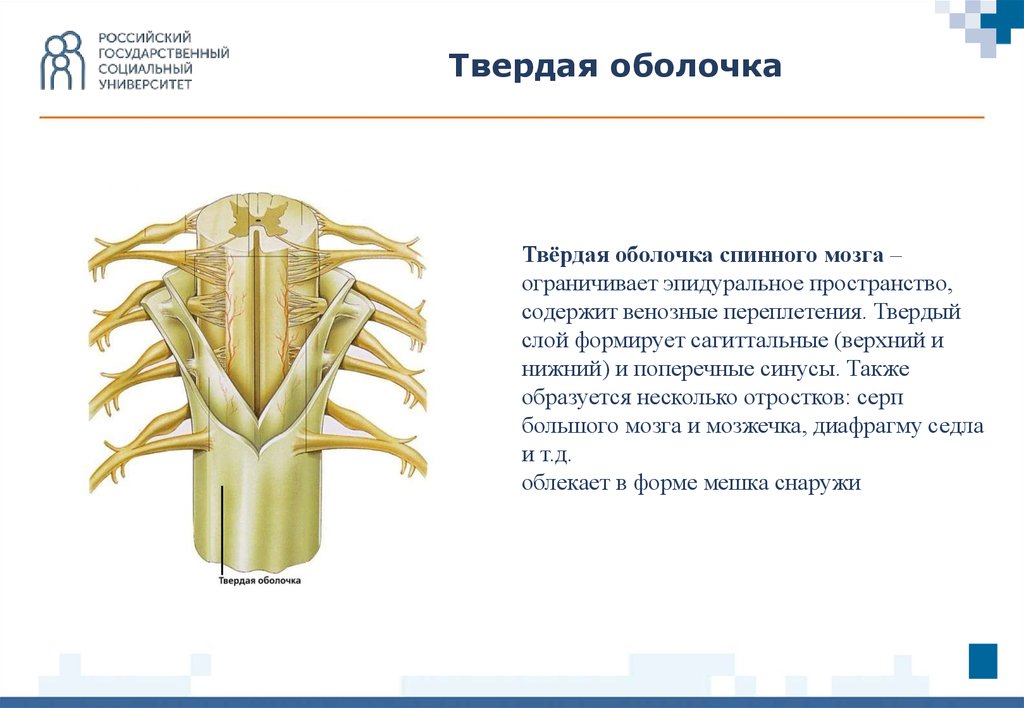 РОССИЙСКИЙ ГОСУДАРСТВЕННЫЙ СОЦИАЛЬНЫЙ УНИВЕРСИТЕТ

Твердая оболочка

Твердая оболочка

Твёрдая оболочка спинного мозга – ограничивает эпидуральное пространство, содержит венозные переплетения. Твердый слой формирует сагиттальные (верхний и нижний) и поперечные синусы. Также образуется несколько отростков: серп большого мозга и мозжечка, диафрагму седла и т.д.
облекает в форме мешка снаружи